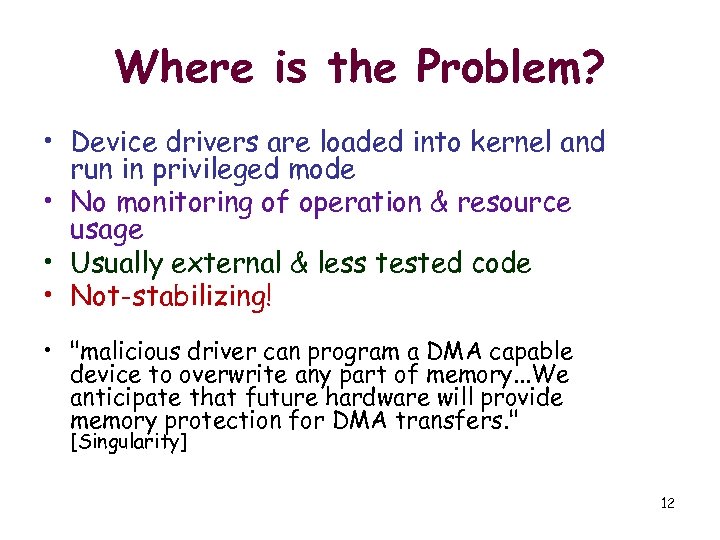 Where is the Problem?

• Device drivers are loaded into kernel and run in privileged mode
• No monitoring of operation & resource usage
• Usually external & less tested code
• Not-stabilizing!

• "malicious driver can program a DMA capable device to overwrite any part of memory...We anticipate that future hardware will provide memory protection for DMA transfers." [Singularity]

12